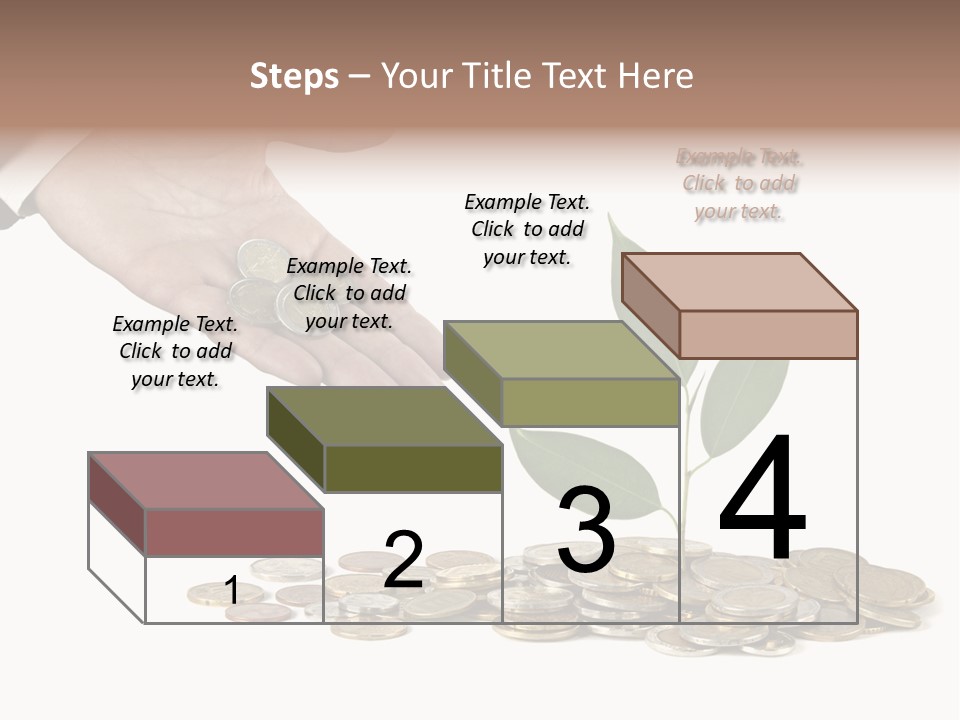 Steps – Your Title Text Here

Example Text. Click to add your text.

Example Text. Click to add your text.

Example Text. Click to add your text.

Example Text. Click to add your text.

1

2

3

4